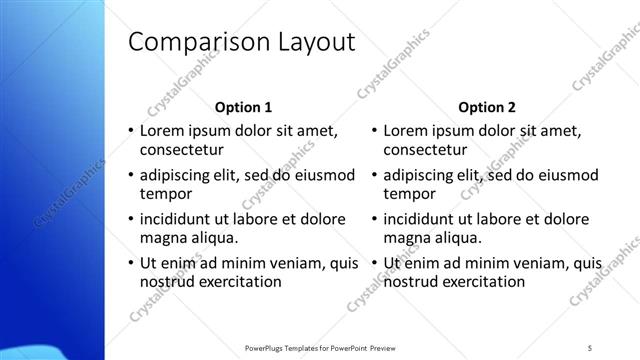 Comparison Layout

Option 1

• Lorem ipsum dolor sit amet, consectetur
• adipiscing elit, sed do eiusmod tempor
• incididunt ut labore et dolore magna aliqua.
• Ut enim ad minim veniam, quis nostrud exercitation

Option 2

• Lorem ipsum dolor sit amet, consectetur
• adipiscing elit, sed do eiusmod tempor
• incididunt ut labore et dolore magna aliqua.
• Ut enim ad minim veniam, quis nostrud exercitation

PowerPlugs Templates for PowerPoint Preview

5

CrystalGraphics